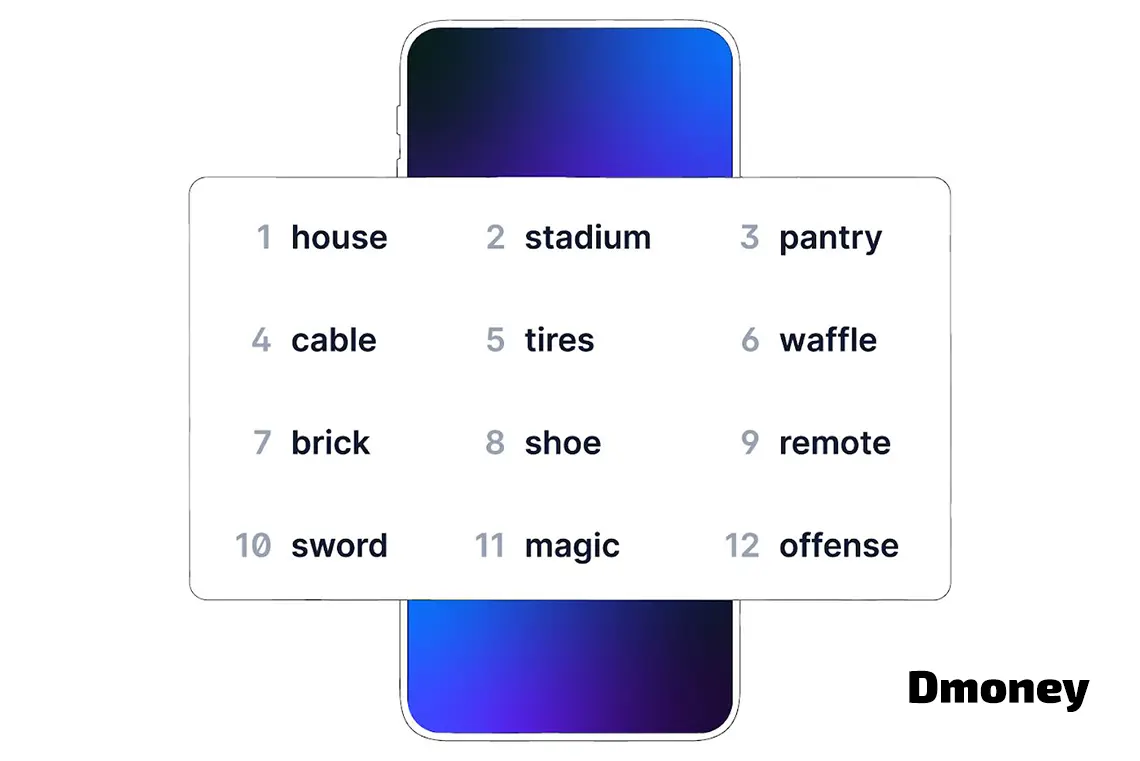 1 house
2 stadium
3 pantry
4 cable
5 tires
6 waffle
7 brick
8 shoe
9 remote
10 sword
11 magic
12 offense

Dmoney